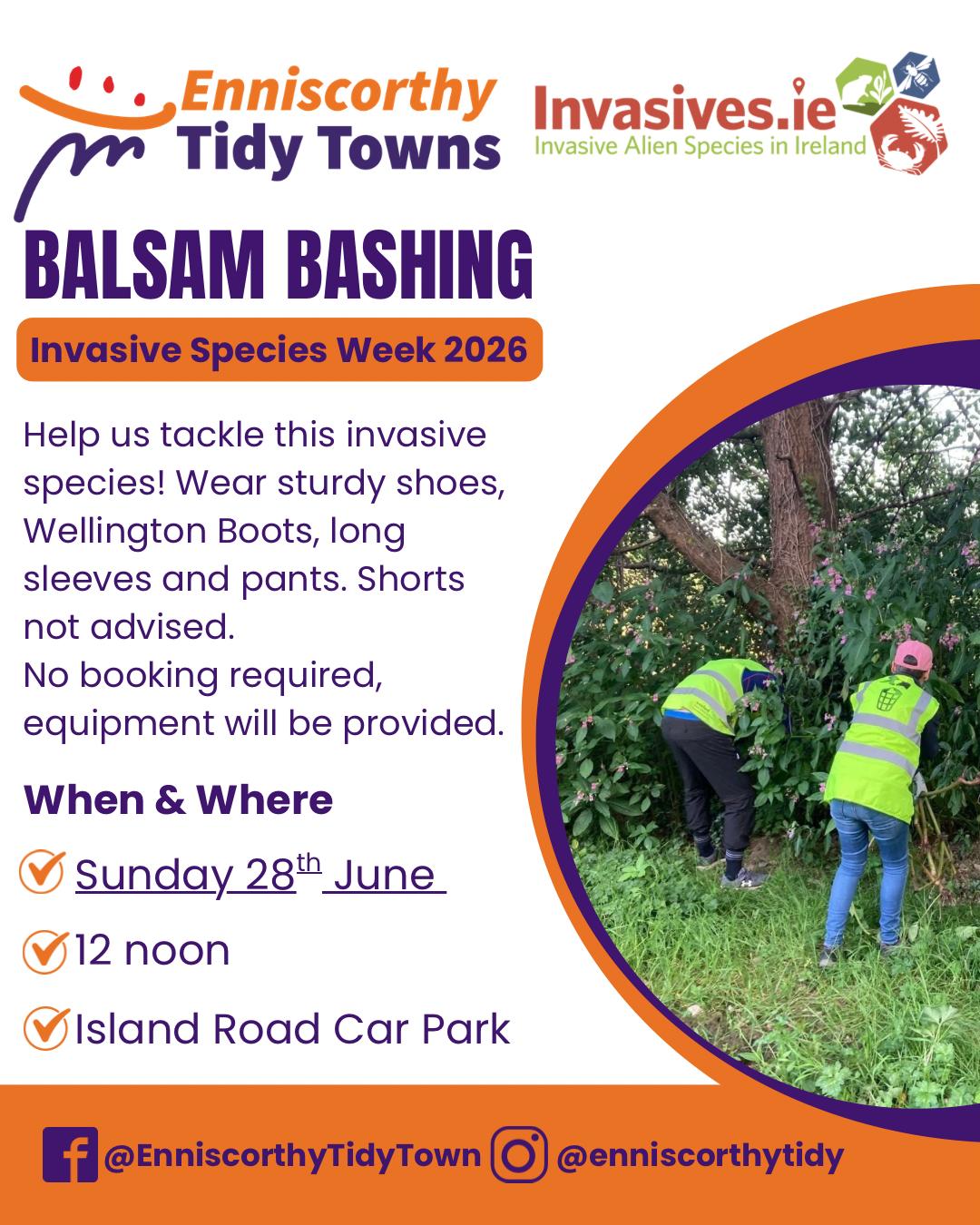 Enniscorthy Tidy Towns

Invasives.ie
Invasive Alien Species in Ireland

BALSAM BASHING

Invasive Species Week 2026

Help us tackle this invasive species! Wear sturdy shoes, Wellington Boots, long sleeves and pants. Shorts not advised.
No booking required, equipment will be provided.

When & Where

Sunday 28$^{th}$ June

12 noon

Island Road Car Park

@EnniscorthyTidyTown @enniscorthytidy